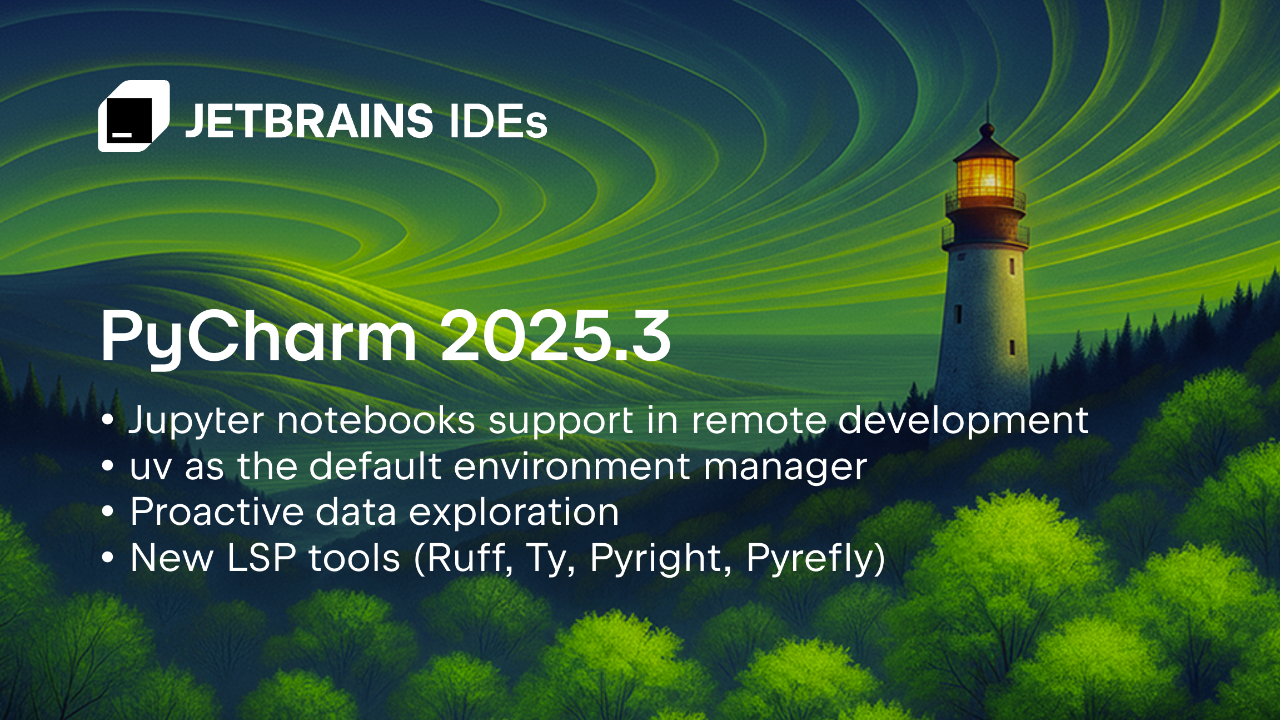 JETBRAINS IDEs

PyCharm 2025.3

• Jupyter notebooks support in remote development
• uv as the default environment manager
• Proactive data exploration
• New LSP tools (Ruff, Ty, Pyright, Pyrefly)